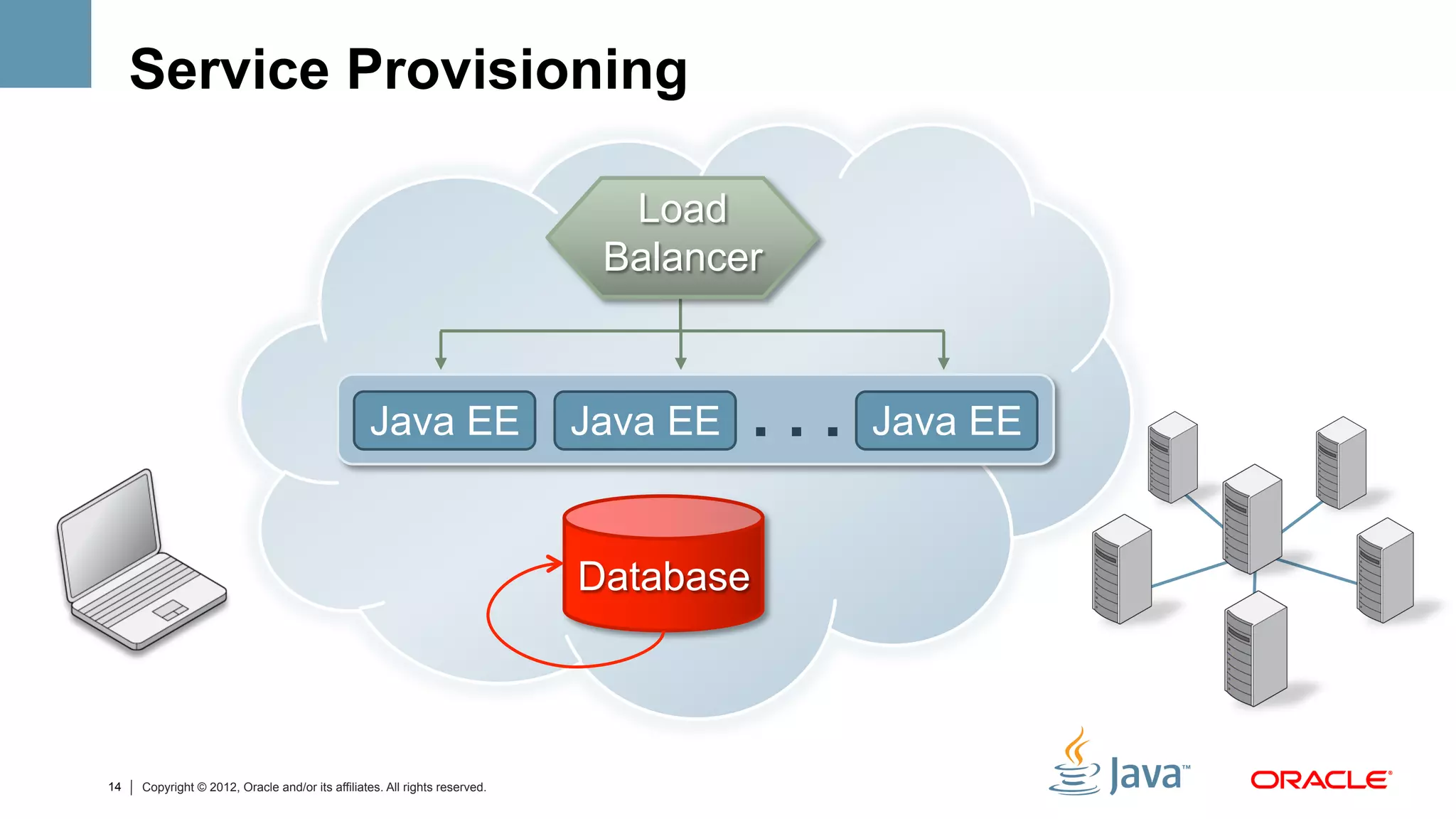 Service Provisioning

Load Balancer

Java EE

Java EE

. . .

Java EE

Database

14 | Copyright © 2012, Oracle and/or its affiliates. All rights reserved.

Java™

ORACLE®